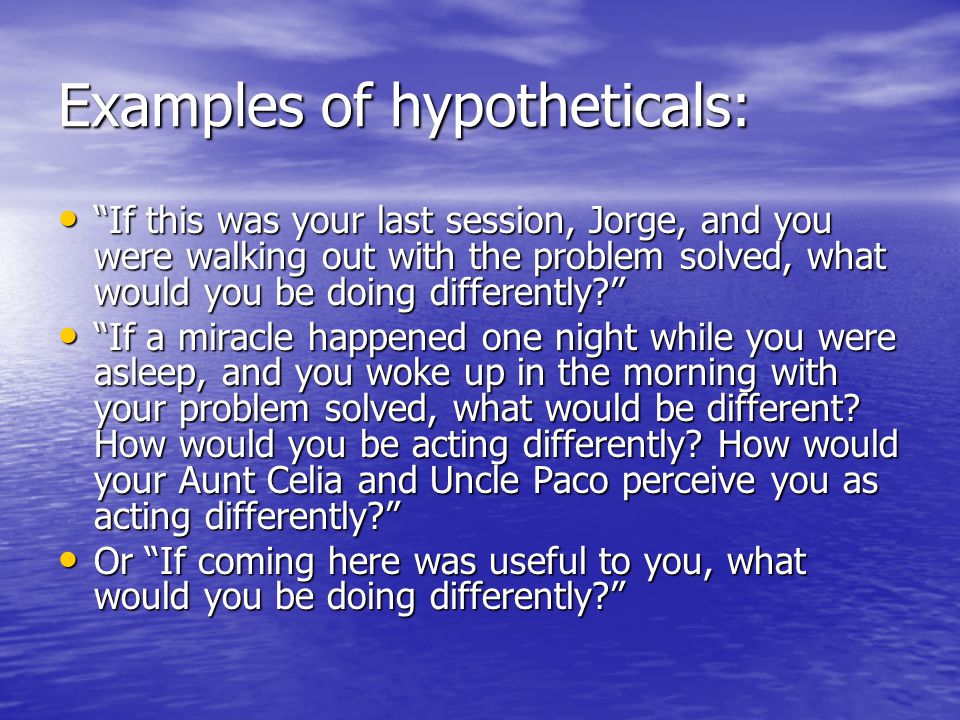 Examples of hypotheticals:

• “If this was your last session, Jorge, and you were walking out with the problem solved, what would you be doing differently?”
• “If a miracle happened one night while you were asleep, and you woke up in the morning with your problem solved, what would be different? How would you be acting differently? How would your Aunt Celia and Uncle Paco perceive you as acting differently?”
• Or “If coming here was useful to you, what would you be doing differently?”